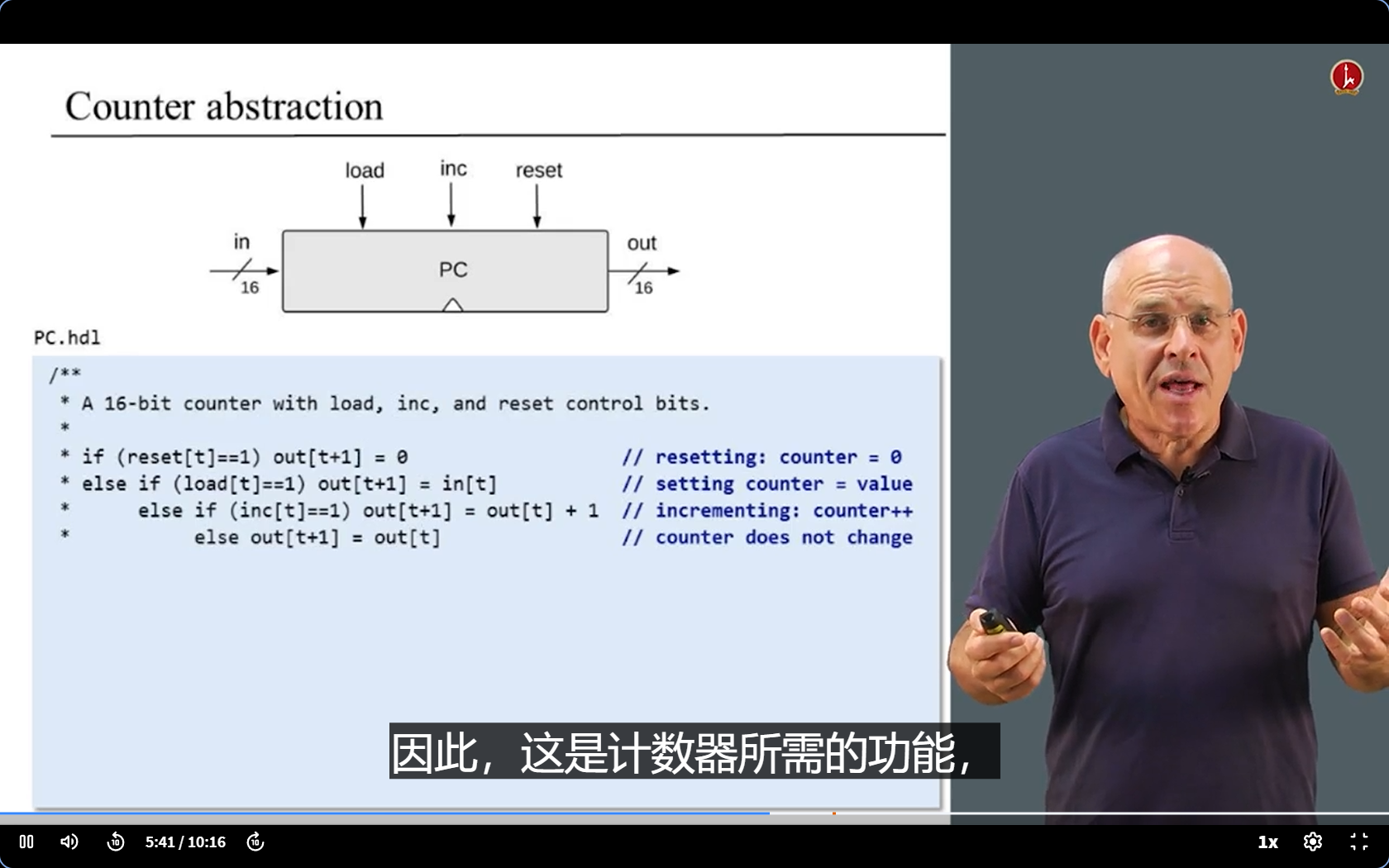 Counter abstraction

load inc reset

in

16

PC

out

16

PC.hdl

/**
* A 16-bit counter with load, inc, and reset control bits.
*
* if (reset[t]==1) out[t+1] = 0 // resetting: counter = 0
* else if (load[t]==1) out[t+1] = in[t] // setting counter = value
* else if (inc[t]==1) out[t+1] = out[t] + 1 // incrementing: counter++
* else out[t+1] = out[t] // counter does not change

因此，这是计数器所需的功能，

10 5:41 / 10:16 10

1x